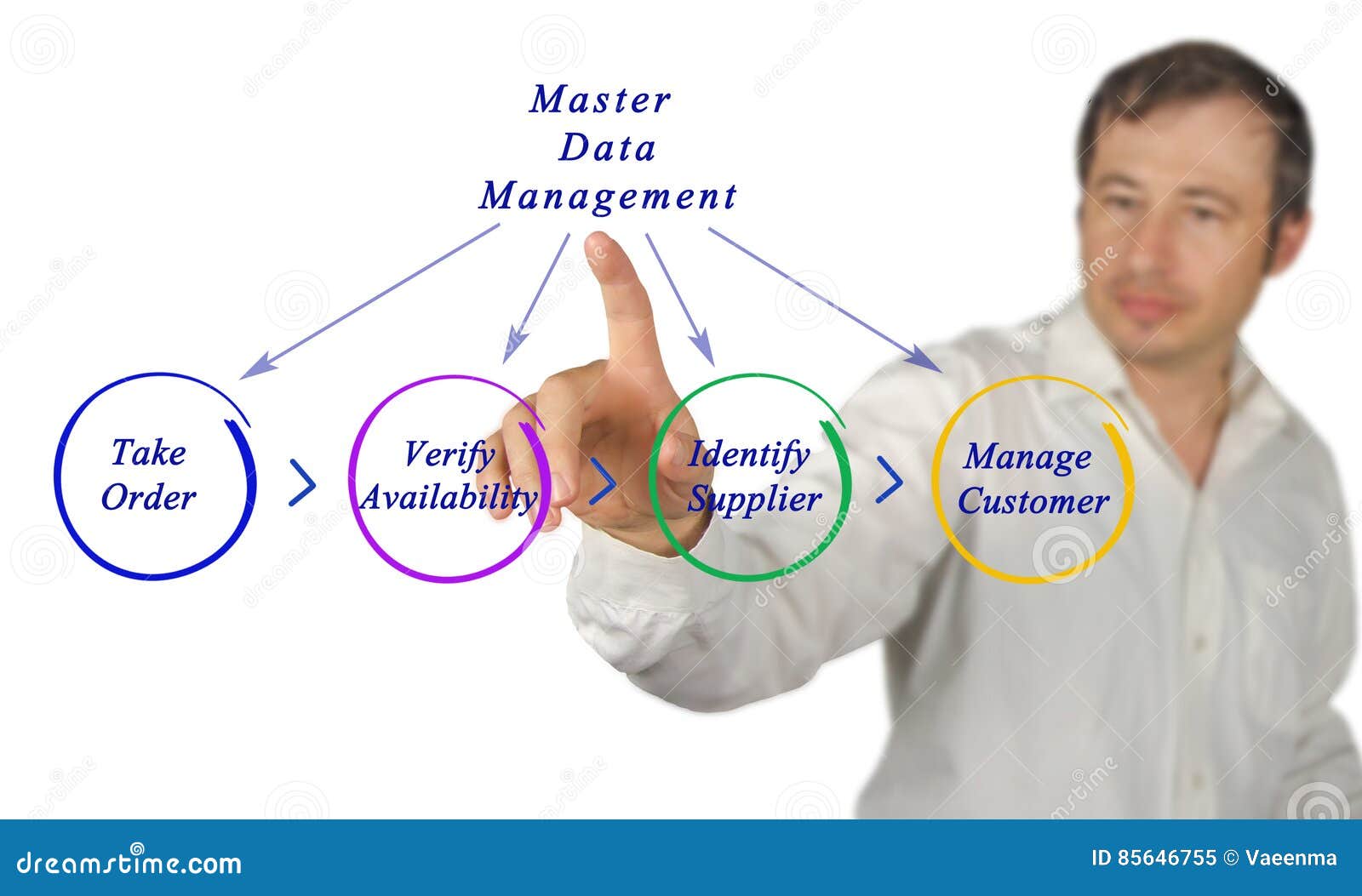 Master Data Management

Take Order

Verify Availability

Identify Supplier

Manage Customer

dreamstime.com

ID 85646755 © Vaeenma